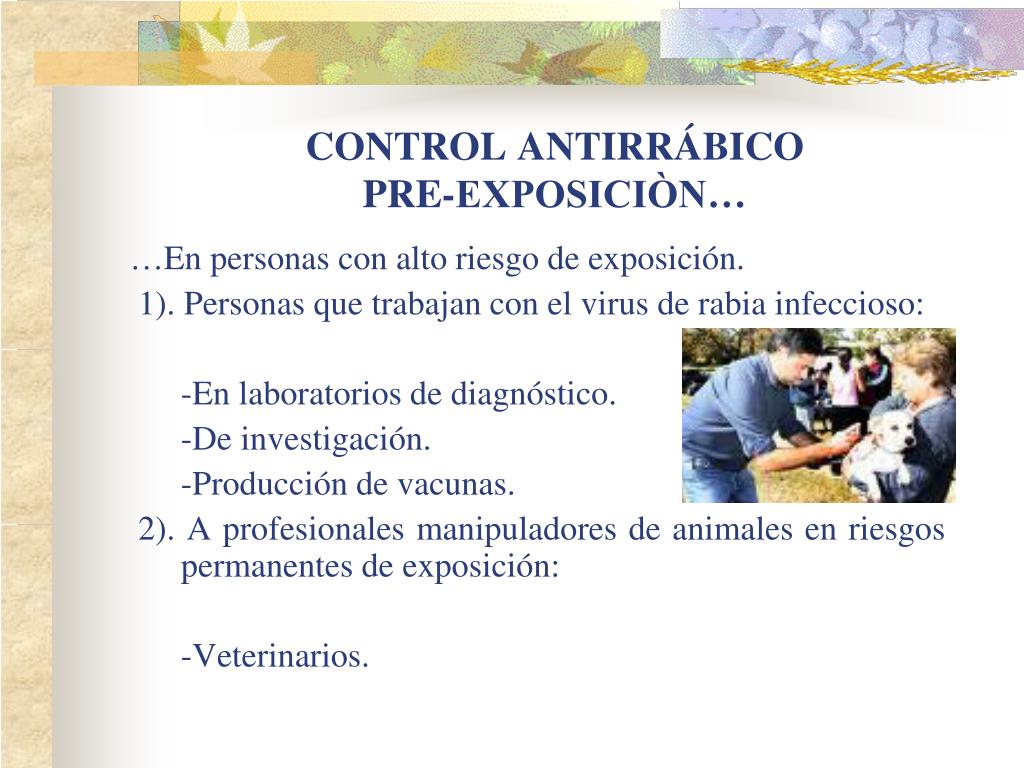 CONTROL ANTIRRÁBICO
PRE-EXPOSICIÒN…

…En personas con alto riesgo de exposición.

1). Personas que trabajan con el virus de rabia infeccioso:

-En laboratorios de diagnóstico.

-De investigación.

-Producción de vacunas.

2). A profesionales manipuladores de animales en riesgos permanentes de exposición:

-Veterinarios.